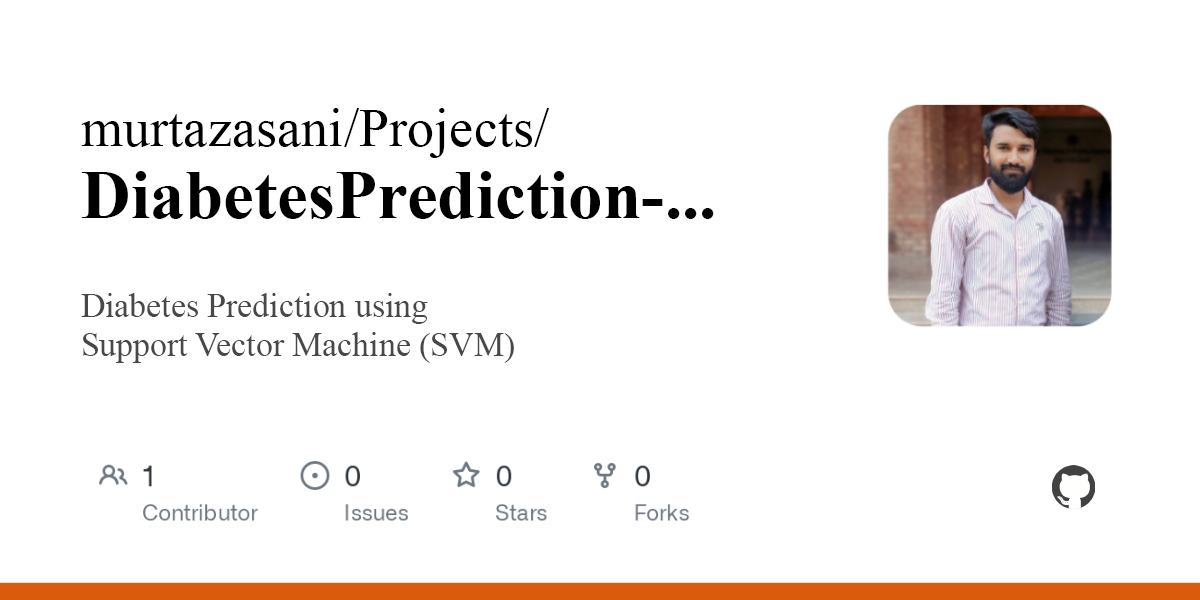 murtazasani/Projects/
DiabetesPrediction-...

Diabetes Prediction using Support Vector Machine (SVM)

1
Contributor

0
Issues

0
Stars

0
Forks